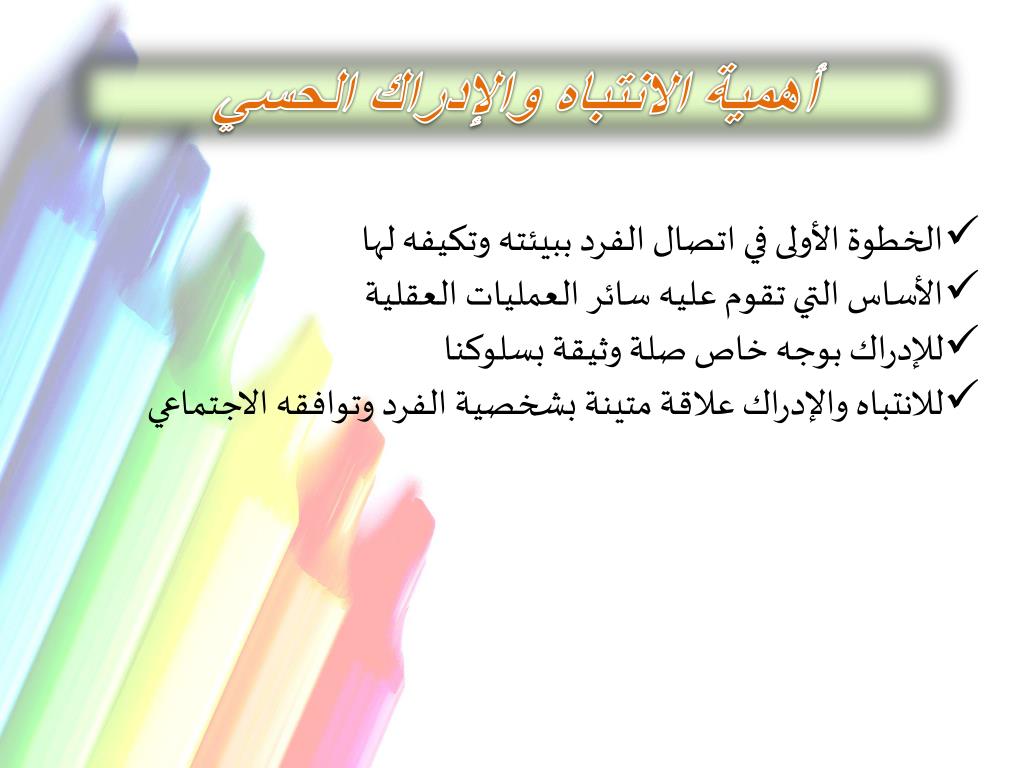 أهمية الانتباه والإدراك الحسي

✓الخطوة الأولى في اتصال الفرد ببيئته وتكيفه لها
✓الأساس التي تقوم عليه سائر العمليات العقلية
✓للإدراك بوجه خاص صلة وثيقة بسلوكنا
✓للانتباه والإدراك علاقة متينة بشخصية الفرد وتوافقه الاجتماعي